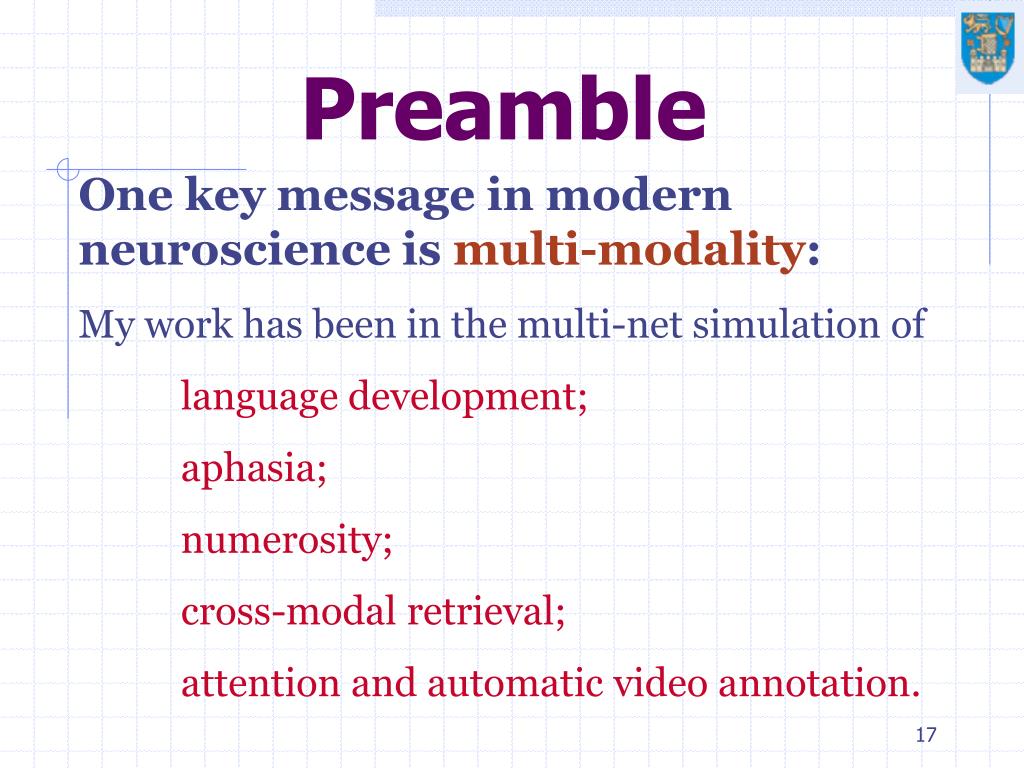 Preamble

One key message in modern neuroscience is multi-modality:

My work has been in the multi-net simulation of

language development;

aphasia;

numerosity;

cross-modal retrieval;

attention and automatic video annotation.

17